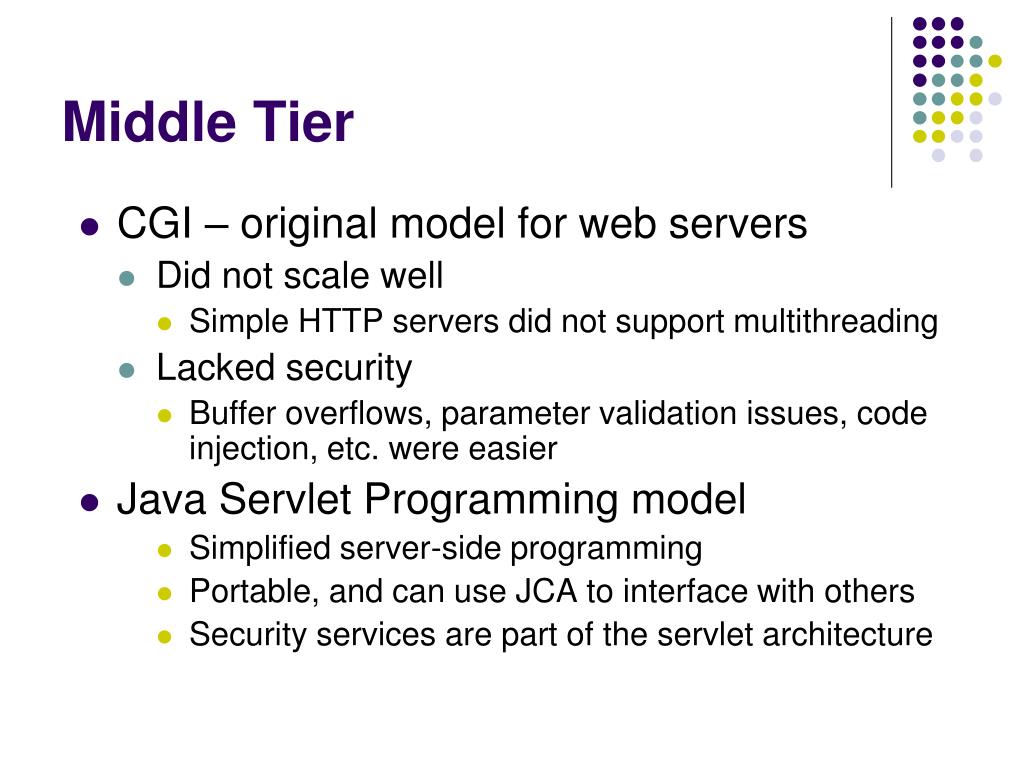 Middle Tier

- CGI – original model for web servers
  - Did not scale well
    - Simple HTTP servers did not support multithreading
  - Lacked security
    - Buffer overflows, parameter validation issues, code injection, etc. were easier
- Java Servlet Programming model
    - Simplified server-side programming
    - Portable, and can use JCA to interface with others
    - Security services are part of the servlet architecture